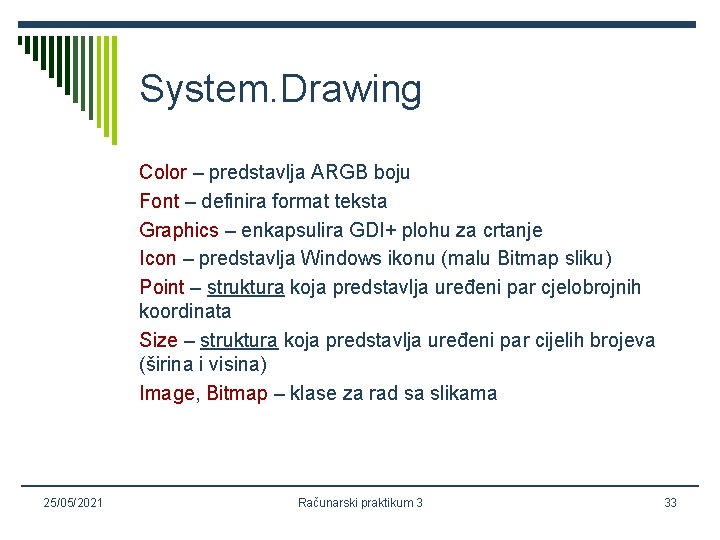 System.Drawing

Color – predstavlja ARGB boju
Font – definira format teksta
Graphics – enkapsulira GDI+ plohu za crtanje
Icon – predstavlja Windows ikonu (malu Bitmap sliku)
Point – struktura koja predstavlja uređeni par cjelobrojnih koordinata
Size – struktura koja predstavlja uređeni par cijelih brojeva (širina i visina)
Image, Bitmap – klase za rad sa slikama

25/05/2021 Računarski praktikum 3 33